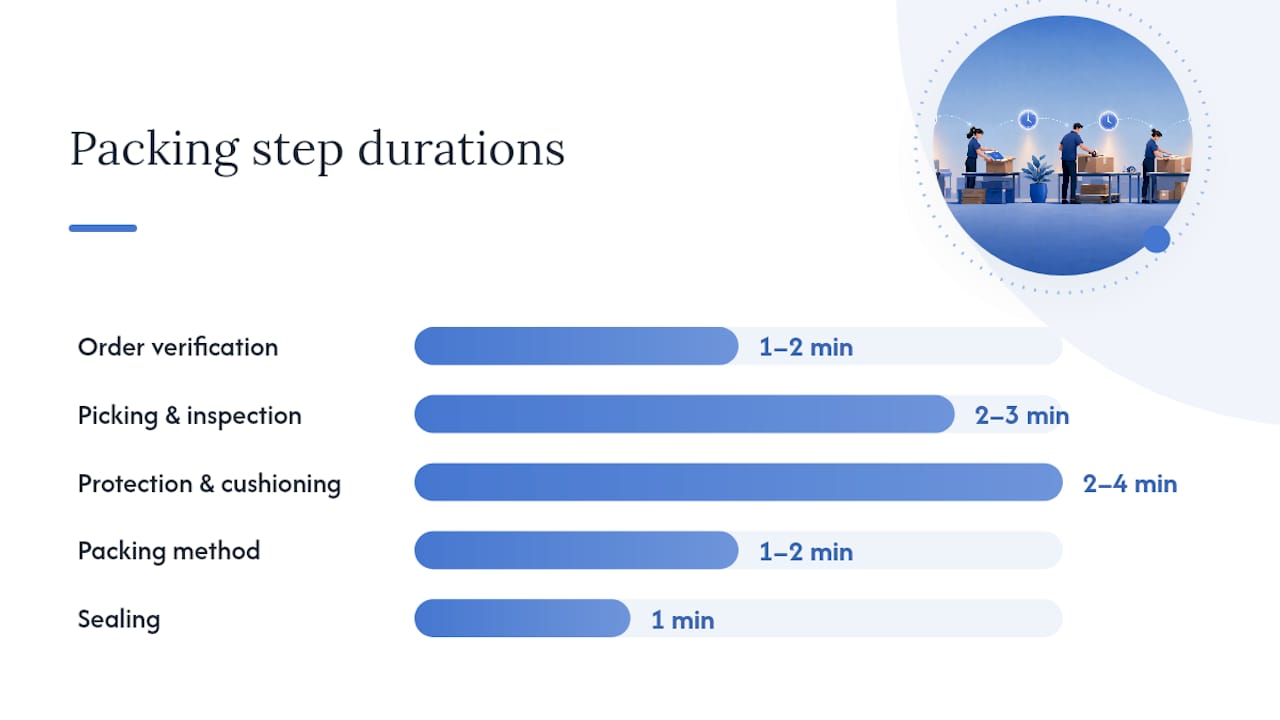 Packing step durations

Order verification 1–2 min

Picking & inspection 2–3 min

Protection & cushioning 2–4 min

Packing method 1–2 min

Sealing 1 min